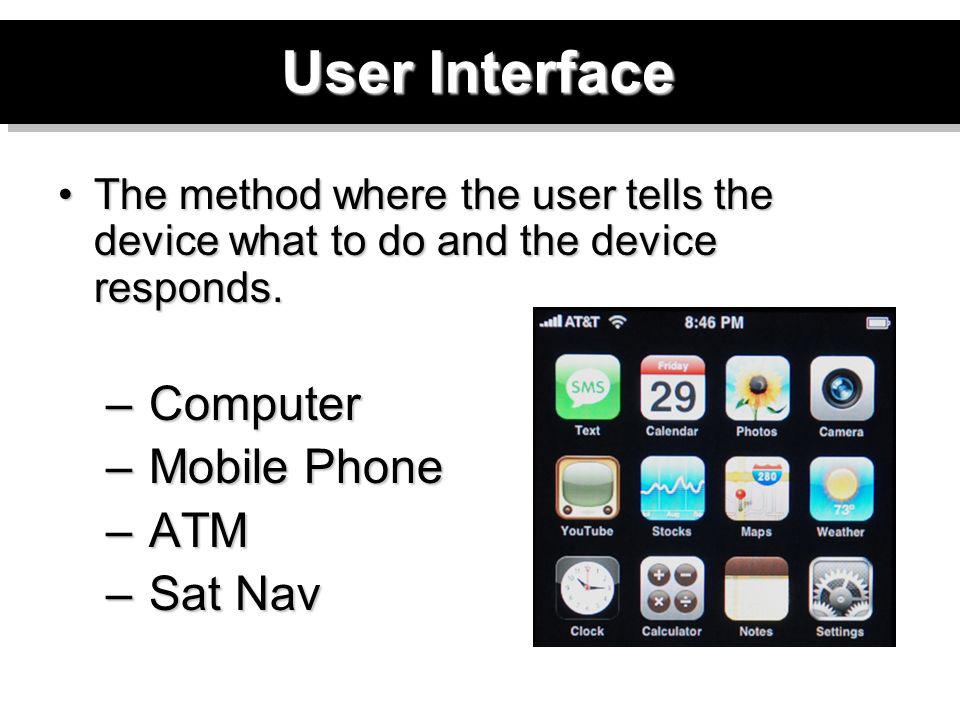 User Interface

• The method where the user tells the device what to do and the device responds.

– Computer
– Mobile Phone
– ATM
– Sat Nav

AT&T 8:46 PM

SMS
Text
Friday
29
Calendar
Photos
Camera
YouTube
Stocks
280
Maps
73°
Weather
Clock
Calculator
Notes
Settings